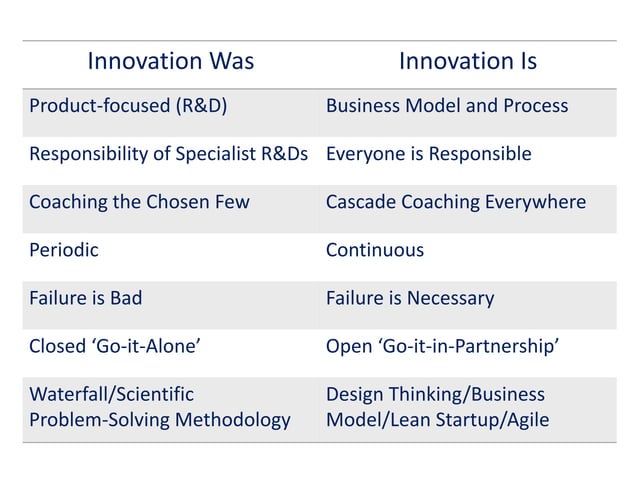 | Innovation Was | Innovation Is |
|---|---|
| Product-focused (R&D) | Business Model and Process |
| Responsibility of Specialist R&Ds | Everyone is Responsible |
| Coaching the Chosen Few | Cascade Coaching Everywhere |
| Periodic | Continuous |
| Failure is Bad | Failure is Necessary |
| Closed ‘Go-it-Alone’ | Open ‘Go-it-in-Partnership’ |
| Waterfall/Scientific Problem-Solving Methodology | Design Thinking/Business Model/Lean Startup/Agile |